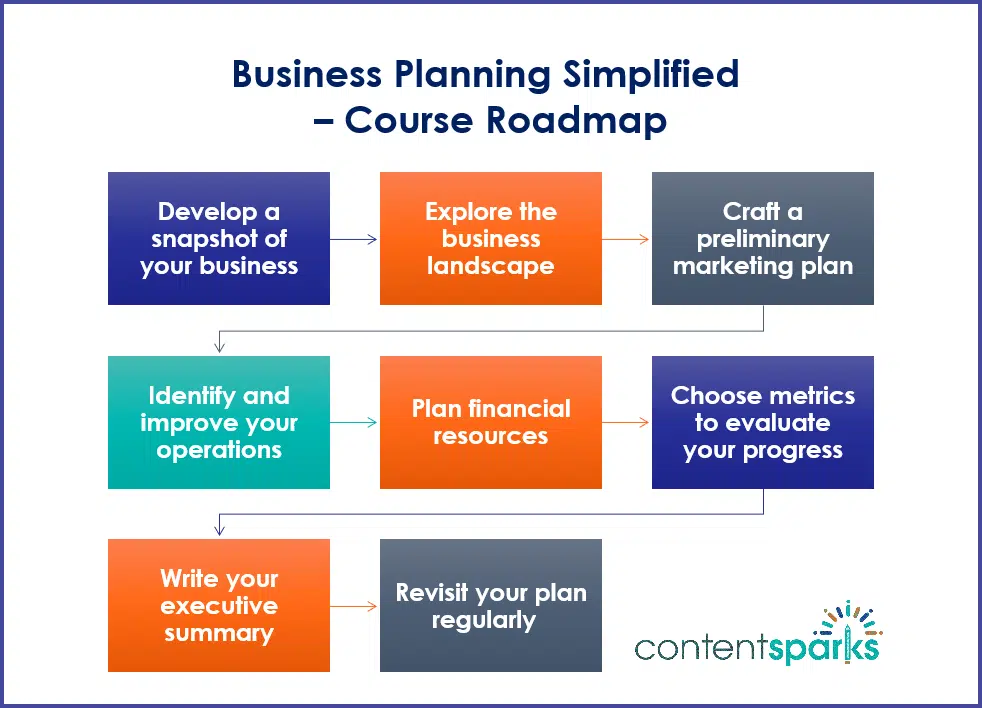 Business Planning Simplified – Course Roadmap

Develop a snapshot of your business

Explore the business landscape

Craft a preliminary marketing plan

Identify and improve your operations

Plan financial resources

Choose metrics to evaluate your progress

Write your executive summary

Revisit your plan regularly

contentsparks